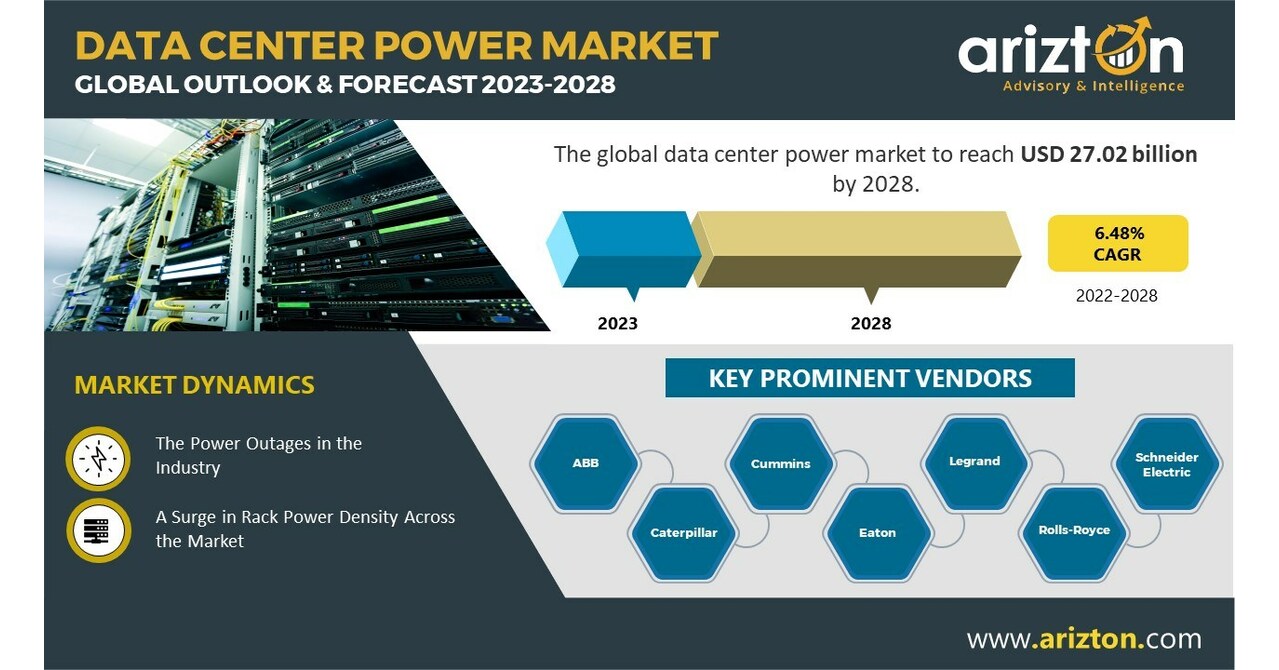 DATA CENTER POWER MARKET
GLOBAL OUTLOOK & FORECAST 2023-2028

arizton
Advisory & Intelligence

The global data center power market to reach USD 27.02 billion by 2028.

2023

2028

6.48% CAGR

2022-2028

MARKET DYNAMICS

The Power Outages in the Industry

A Surge in Rack Power Density Across the Market

KEY PROMINENT VENDORS

ABB

Caterpillar

Cummins

Eaton

Legrand

Rolls-Royce

Schneider Electric

www.arizton.com